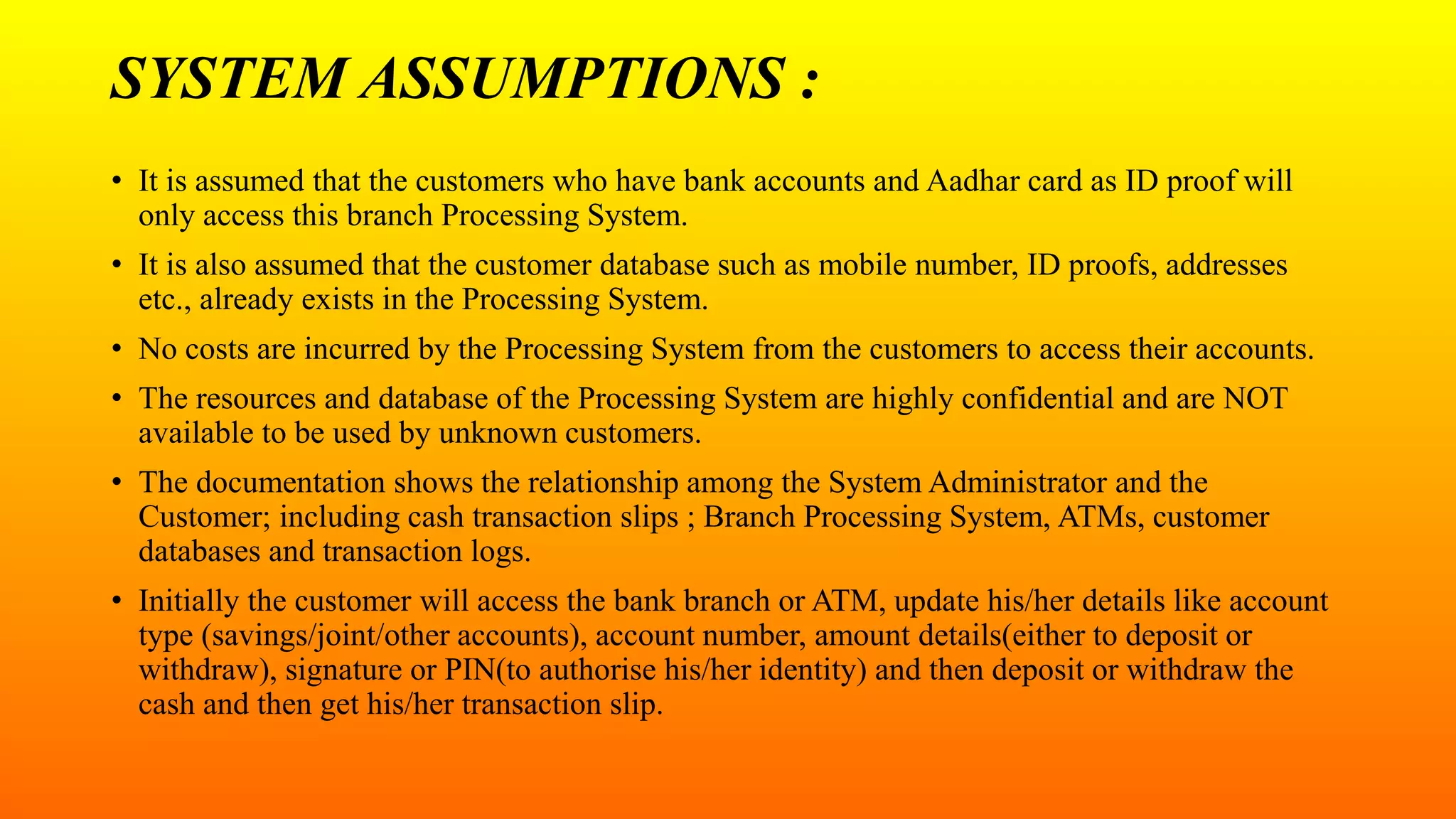 SYSTEM ASSUMPTIONS :

• It is assumed that the customers who have bank accounts and Aadhar card as ID proof will only access this branch Processing System.

• It is also assumed that the customer database such as mobile number, ID proofs, addresses etc., already exists in the Processing System.

• No costs are incurred by the Processing System from the customers to access their accounts.

• The resources and database of the Processing System are highly confidential and are NOT available to be used by unknown customers.

• The documentation shows the relationship among the System Administrator and the Customer; including cash transaction slips ; Branch Processing System, ATMs, customer databases and transaction logs.

• Initially the customer will access the bank branch or ATM, update his/her details like account type (savings/joint/other accounts), account number, amount details(either to deposit or withdraw), signature or PIN(to authorise his/her identity) and then deposit or withdraw the cash and then get his/her transaction slip.